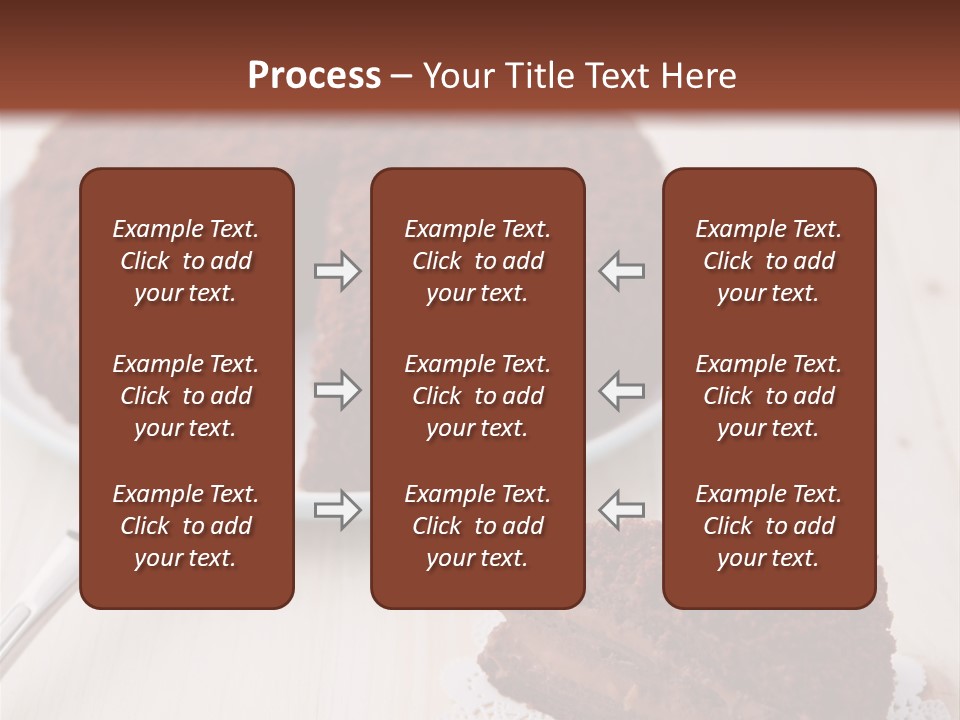 Process – Your Title Text Here

Example Text. Click to add your text.

Example Text. Click to add your text.

Example Text. Click to add your text.

Example Text. Click to add your text.

Example Text. Click to add your text.

Example Text. Click to add your text.

Example Text. Click to add your text.

Example Text. Click to add your text.

Example Text. Click to add your text.